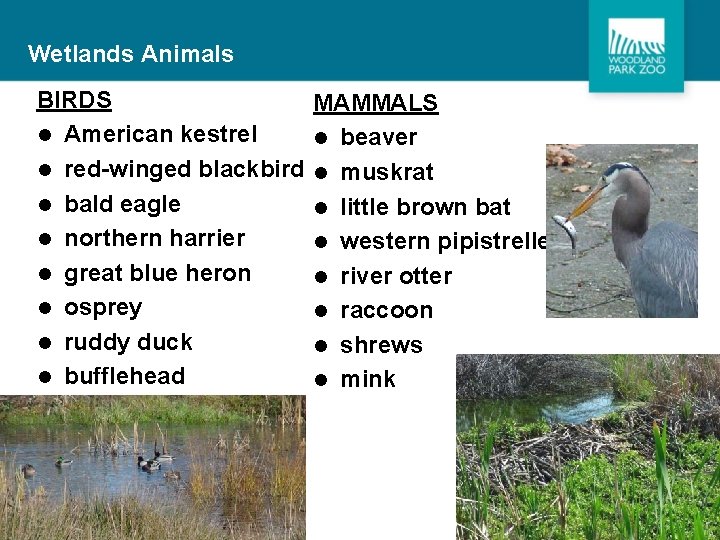 Wetlands Animals

WOODLAND PARK ZOO

BIRDS
- American kestrel
- red-winged blackbird
- bald eagle
- northern harrier
- great blue heron
- osprey
- ruddy duck
- bufflehead

MAMMALS
- beaver
- muskrat
- little brown bat
- western pipistrelle
- river otter
- raccoon
- shrews
- mink